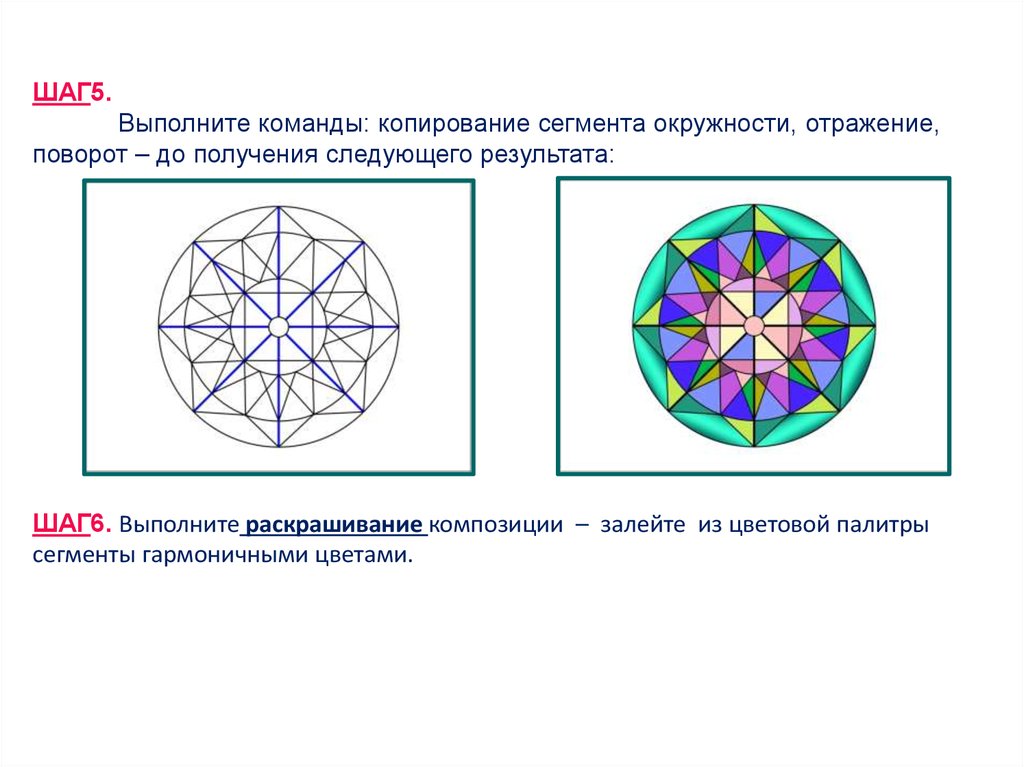 ШАГ5.

Выполните команды: копирование сегмента окружности, отражение, поворот – до получения следующего результата:

ШАГ6. Выполните раскрашивание композиции – залейте из цветовой палитры сегменты гармоничными цветами.